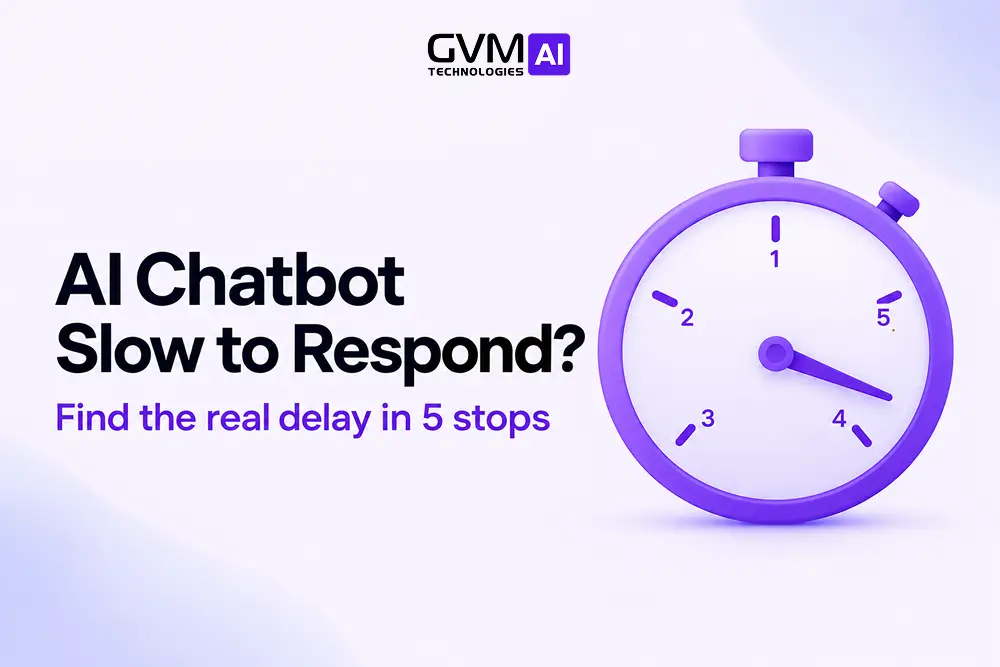 GVM AI
TECHNOLOGIES

AI Chatbot Slow to Respond?

Find the real delay in 5 stops

1
2
5
3
4